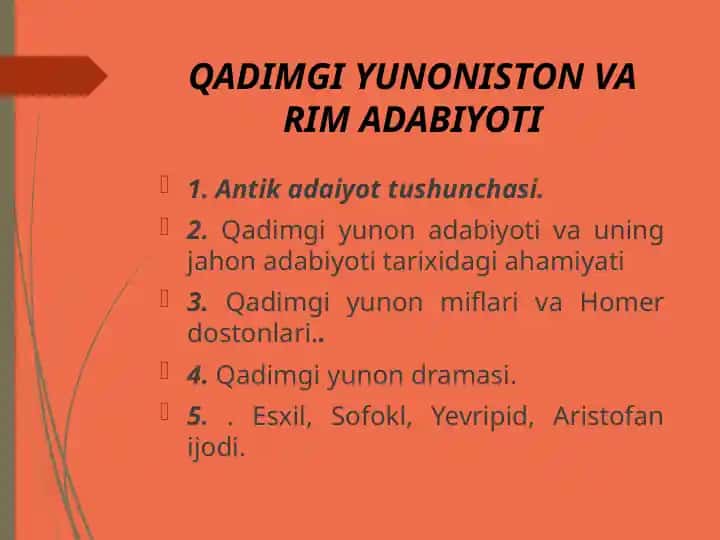 QADIMGI YUNONISTON VA RIM ADABIYOTI

1. Antik adaiyot tushunchasi.

2. Qadimgi yunon adabiyoti va uning jahon adabiyoti tarixidagi ahamiyati

3. Qadimgi yunon miflari va Homer dostonlari..

4. Qadimgi yunon dramasi.

5. . Esxil, Sofokl, Yevripid, Aristofan ijodi.